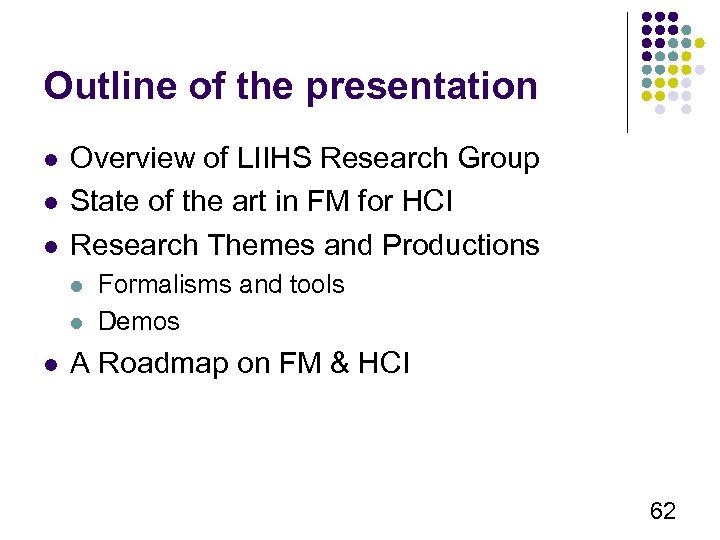 Outline of the presentation

- Overview of LIIHS Research Group
- State of the art in FM for HCI
- Research Themes and Productions
  - Formalisms and tools
  - Demos
- A Roadmap on FM & HCI

62